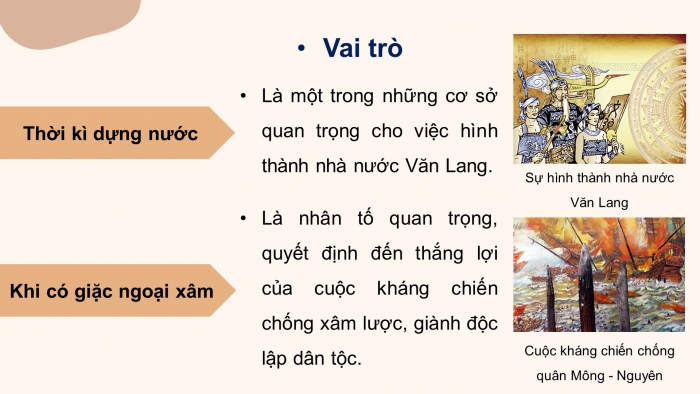 • Vai trò

Thời kì dựng nước

• Là một trong những cơ sở quan trọng cho việc hình thành nhà nước Văn Lang.

Sự hình thành nhà nước Văn Lang

Khi có giặc ngoại xâm

• Là nhân tố quan trọng, quyết định đến thắng lợi của cuộc kháng chiến chống xâm lược, giành độc lập dân tộc.

Cuộc kháng chiến chống quân Mông - Nguyên